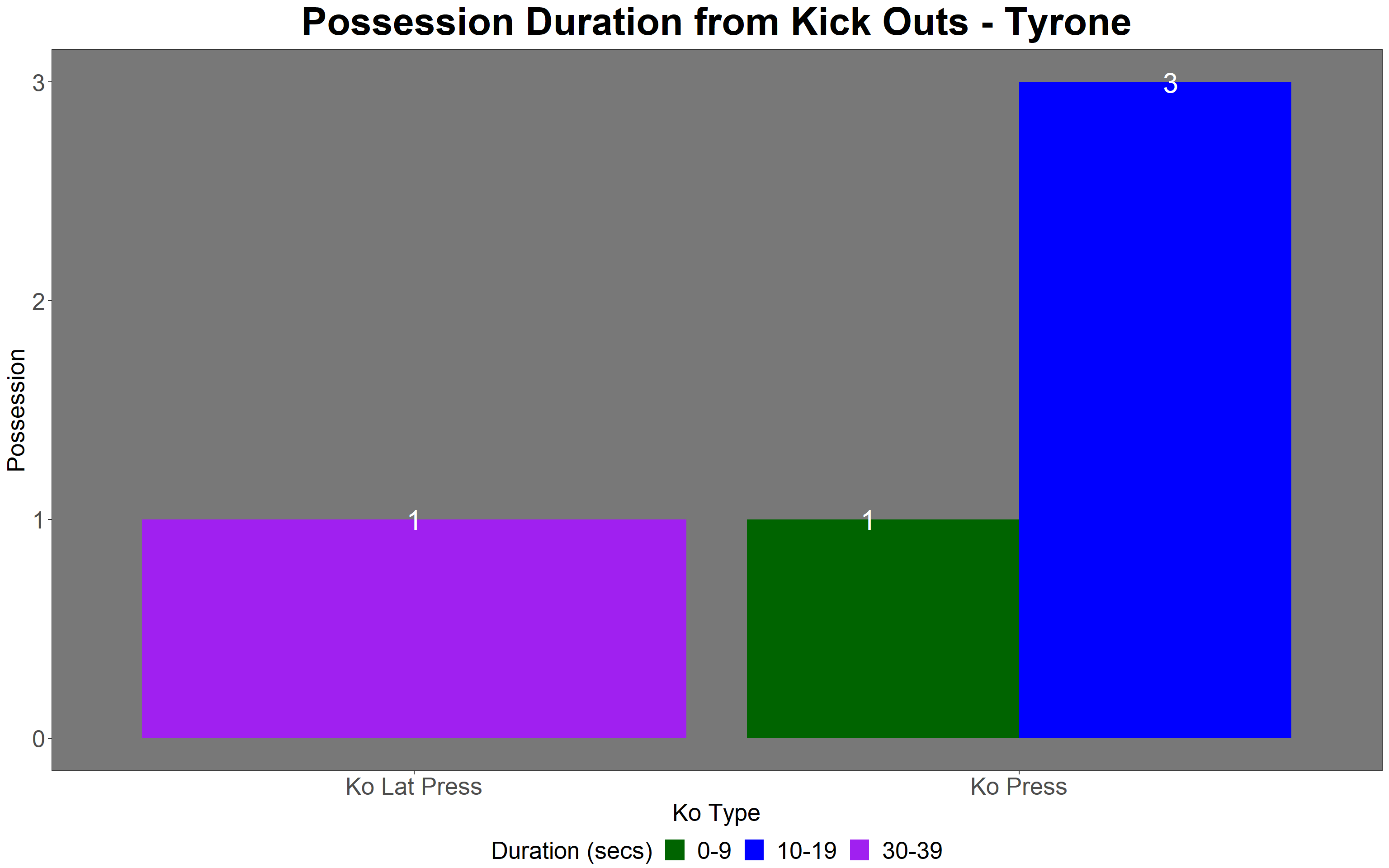 Possession Duration from Kick Outs - Tyrone

Possession

3
2
1
0

1
1
3

Ko Lat Press
Ko Press

Ko Type

Duration (secs) 0-9 10-19 30-39